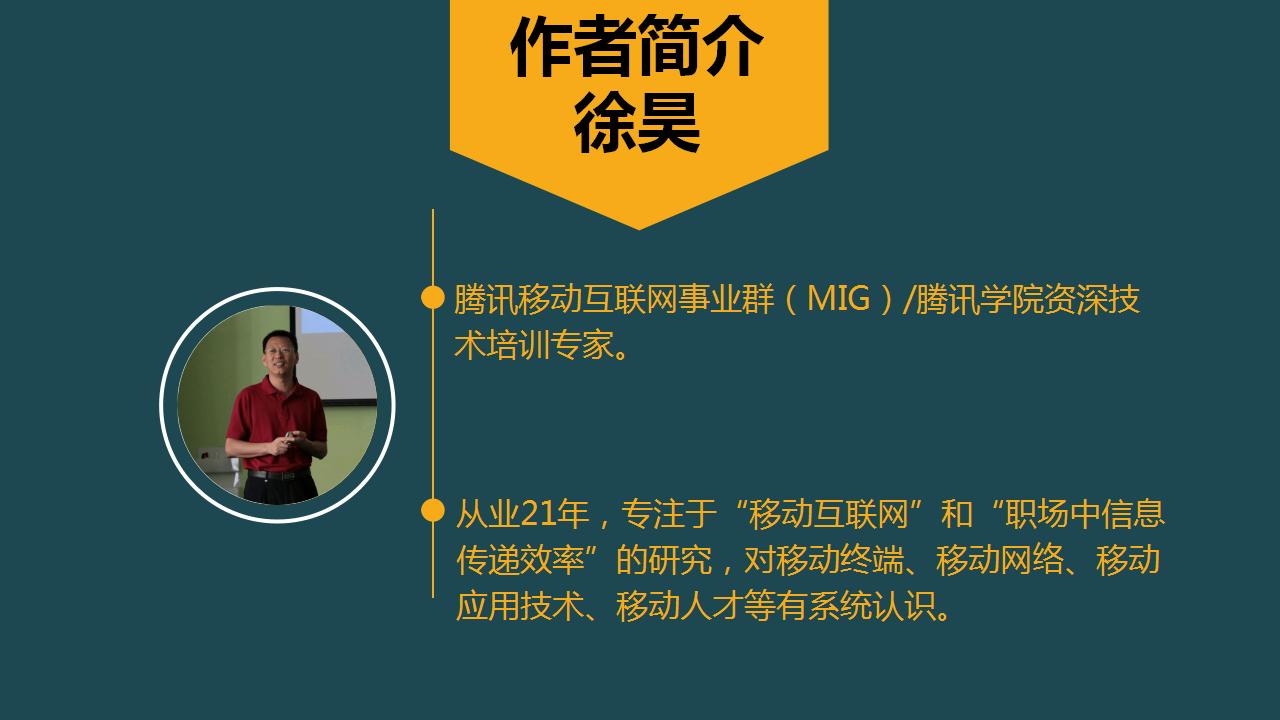 作者简介
徐昊

腾讯移动互联网事业群（MIG）/腾讯学院资深技术培训专家。

从业21年，专注于“移动互联网”和“职场中信息传递效率”的研究，对移动终端、移动网络、移动应用技术、移动人才等有系统认识。